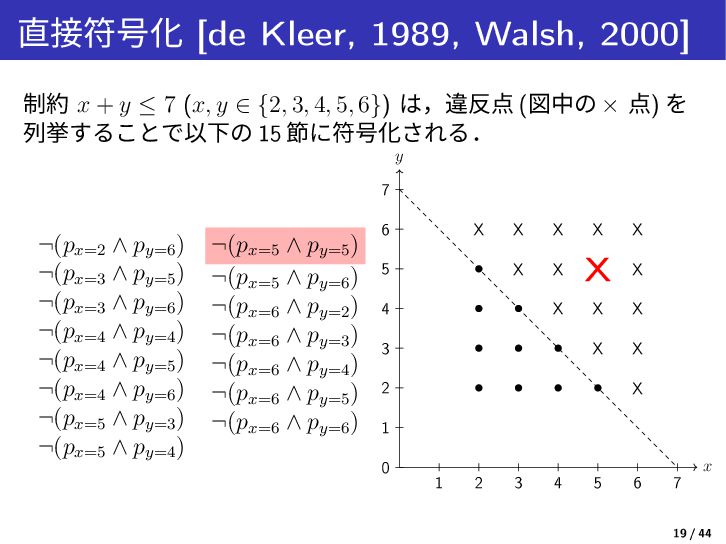 直接符号化 [de Kleer, 1989, Walsh, 2000]

制約 $x + y \leq 7$ $(x, y \in \{2, 3, 4, 5, 6\})$ は，違反点 (図中の $\times$ 点) を列挙することで以下の 15 節に符号化される．

$\neg(p_{x=2} \wedge p_{y=6})$
$\neg(p_{x=3} \wedge p_{y=5})$
$\neg(p_{x=3} \wedge p_{y=6})$
$\neg(p_{x=4} \wedge p_{y=4})$
$\neg(p_{x=4} \wedge p_{y=5})$
$\neg(p_{x=4} \wedge p_{y=6})$
$\neg(p_{x=5} \wedge p_{y=3})$
$\neg(p_{x=5} \wedge p_{y=4})$

$\neg(p_{x=5} \wedge p_{y=5})$
$\neg(p_{x=5} \wedge p_{y=6})$
$\neg(p_{x=6} \wedge p_{y=2})$
$\neg(p_{x=6} \wedge p_{y=3})$
$\neg(p_{x=6} \wedge p_{y=4})$
$\neg(p_{x=6} \wedge p_{y=5})$
$\neg(p_{x=6} \wedge p_{y=6})$

$y$
7
6
5
4
3
2
1
0
1 2 3 4 5 6 7 $x$

19 / 44